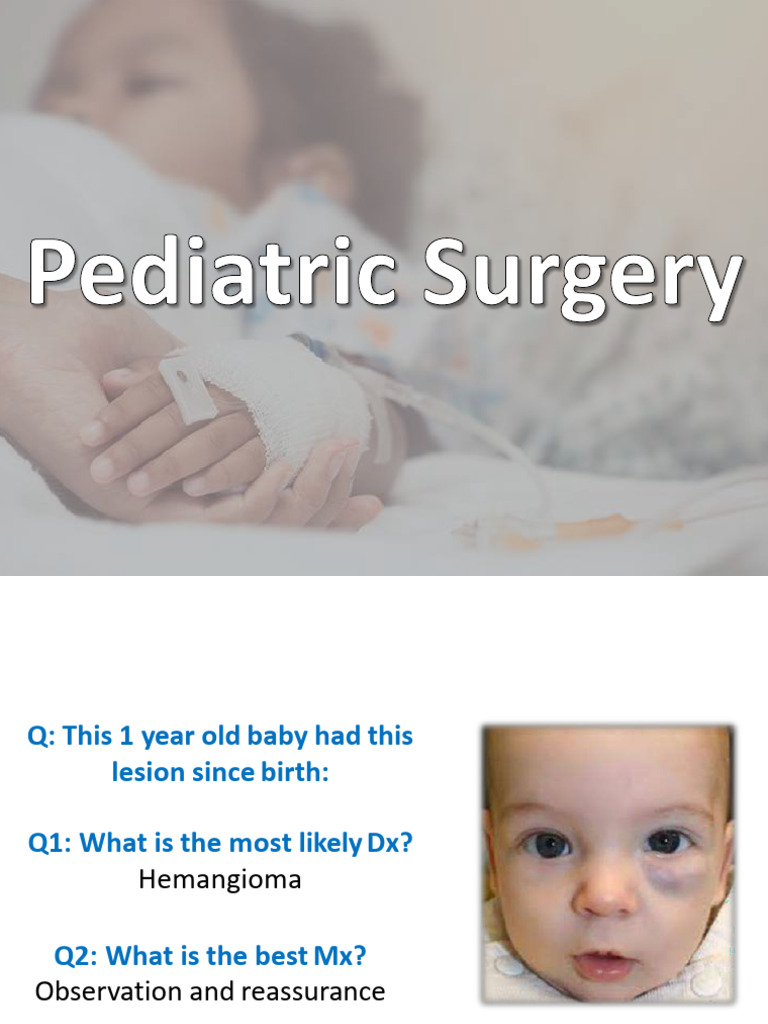 Pediatric Surgery

Q: This 1 year old baby had this lesion since birth:

Q1: What is the most likely Dx?
Hemangioma

Q2: What is the best Mx?
Observation and reassurance